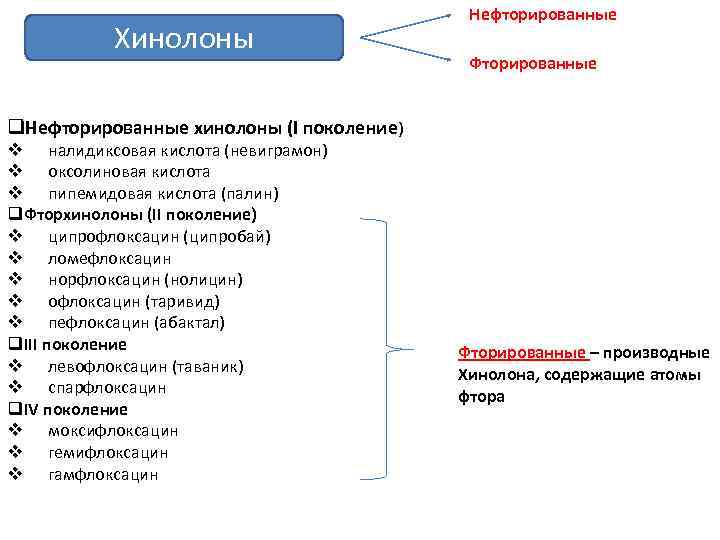 Хинолоны

Нефторированные

Фторированные

❑Нефторированные хинолоны (I поколение)
❖ налидиксовая кислота (невиграмон)
❖ оксолиновая кислота
❖ пипемидовая кислота (палин)
❑Фторхинолоны (II поколение)
❖ ципрофлоксацин (ципробай)
❖ ломефлоксацин
❖ норфлоксацин (нолицин)
❖ офлоксацин (таривид)
❖ пефлоксацин (абактал)
❑III поколение
❖ левофлоксацин (таваник)
❖ спарфлоксацин
❑IV поколение
❖ моксифлоксацин
❖ гемифлоксацин
❖ гамфлоксацин

Фторированные – производные Хинолона, содержащие атомы фтора